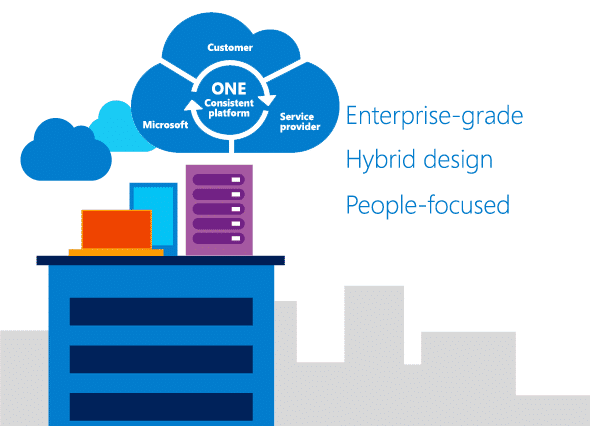 Customer

ONE
Consistent platform

Microsoft

Service provider

Enterprise-grade
Hybrid design
People-focused